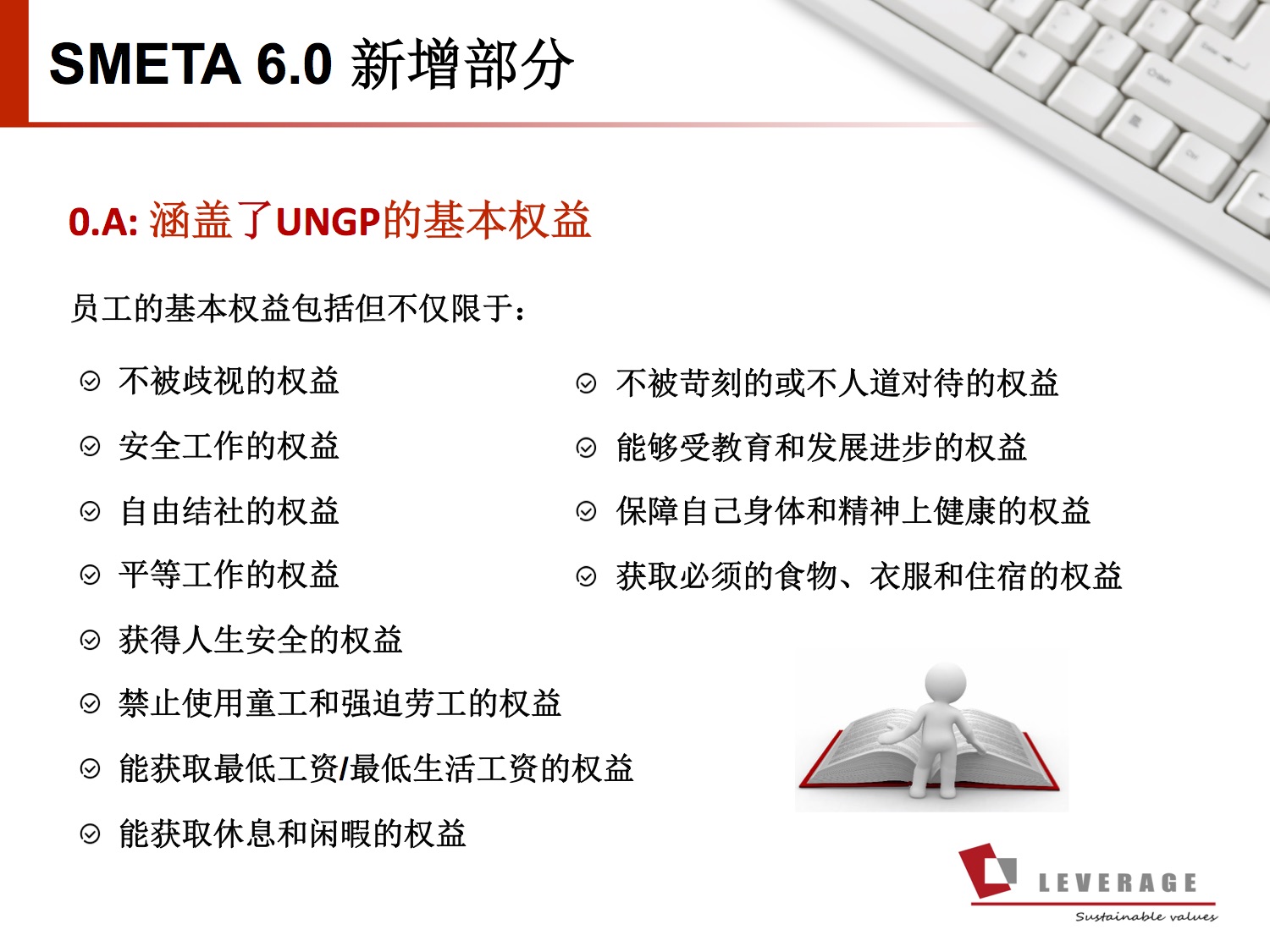 SMETA 6.0 新增部分

0.A: 涵盖了UNGP的基本权益

员工的基本权益包括但不仅限于：

不被歧视的权益

安全工作的权益

自由结社的权益

平等工作的权益

获得人生安全的权益

禁止使用童工和强迫劳工的权益

能获取最低工资/最低生活工资的权益

能获取休息和闲暇的权益

不被苛刻的或不人道对待的权益

能够受教育和发展进步的权益

保障自己身体和精神上健康的权益

获取必须的食物、衣服和住宿的权益

LEVERAGE
Sustainable values